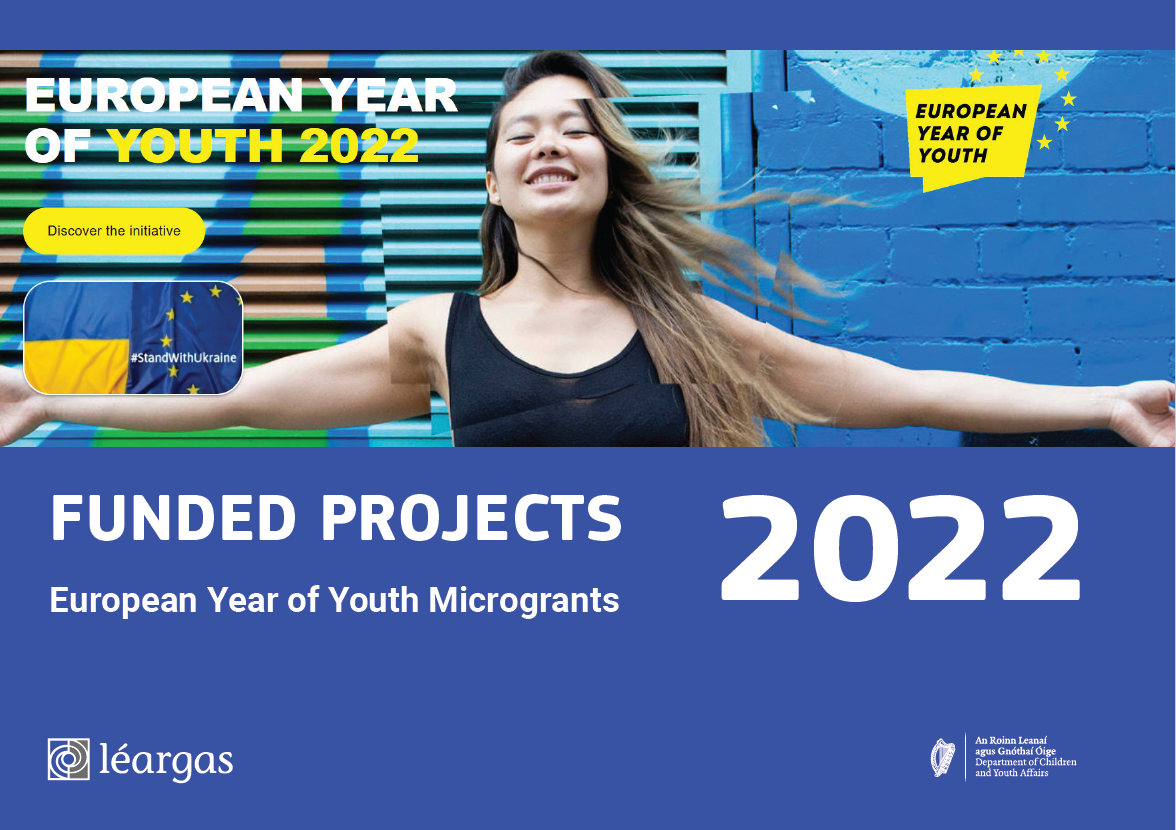 EUROPEAN YEAR OF YOUTH 2022

Discover the initiative

#StandWithUkraine

EUROPEAN YEAR OF YOUTH

FUNDED PROJECTS

European Year of Youth Microgrants

2022

léargas

An Roinn Leanaí agus Gnóthaí Óige
Department of Children and Youth Affairs